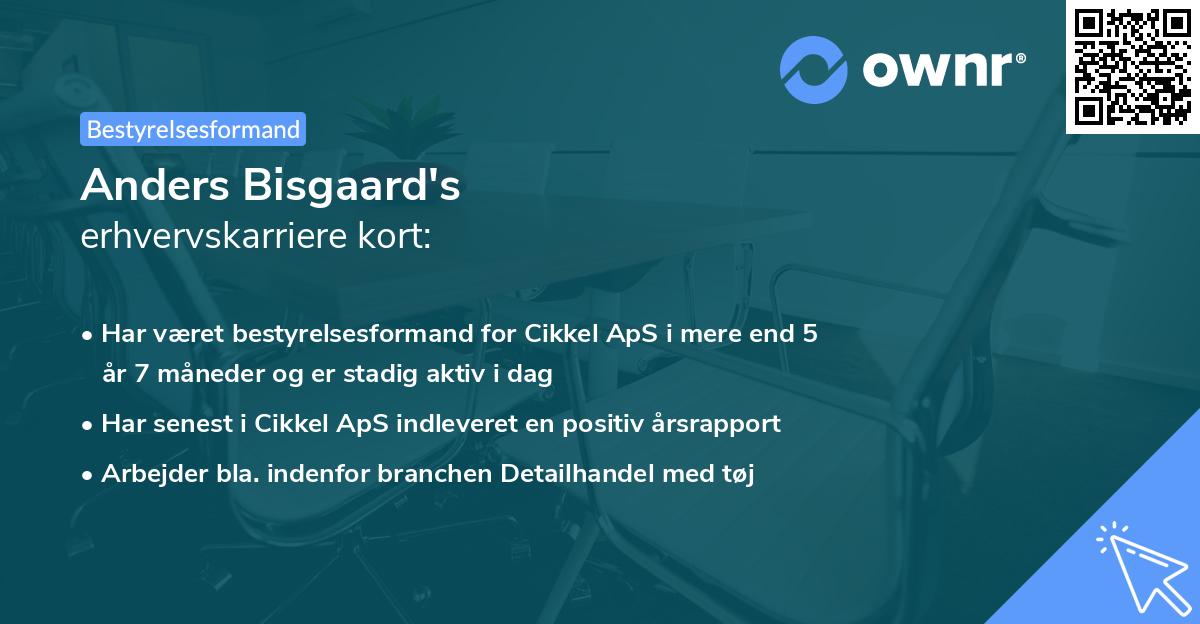 ownr®

Bestyrelsesformand

Anders Bisgaard's
erhvervskarriere kort:

• Har været bestyrelsesformand for Cikkel ApS i mere end 5 år 7 måneder og er stadig aktiv i dag
• Har senest i Cikkel ApS indleveret en positiv årsrapport
• Arbejder bla. indenfor branchen Detailhandel med tøj